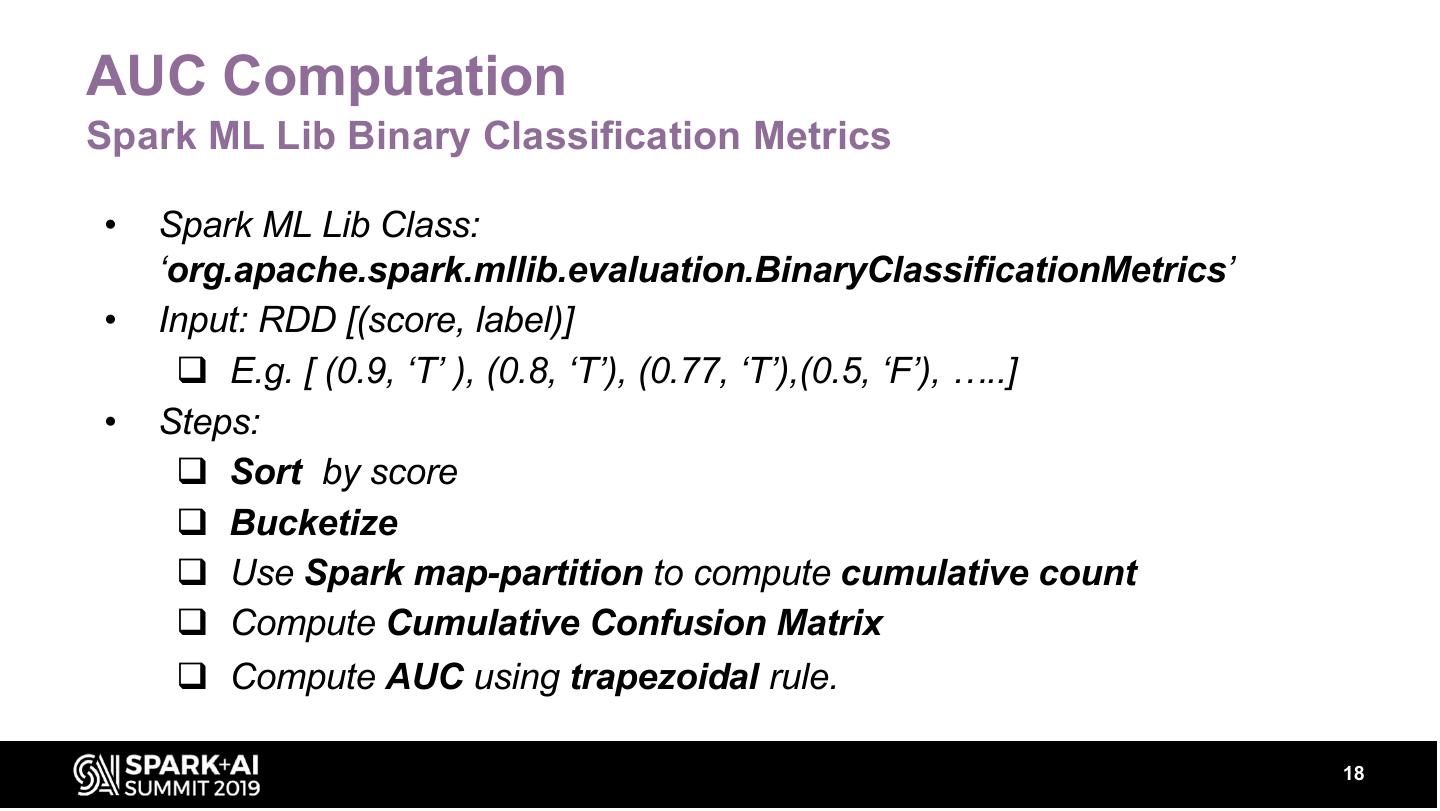 AUC Computation
Spark ML Lib Binary Classification Metrics

• Spark ML Lib Class: ‘org.apache.spark.mllib.evaluation.BinaryClassificationMetrics’
• Input: RDD [(score, label)]
❑ E.g. [ (0.9, ‘T’ ), (0.8, ‘T’), (0.77, ‘T’),(0.5, ‘F’), …..]
• Steps:
❑ Sort by score
❑ Bucketize
❑ Use Spark map-partition to compute cumulative count
❑ Compute Cumulative Confusion Matrix
❑ Compute AUC using trapezoidal rule.

SPARK+AI SUMMIT 2019

18